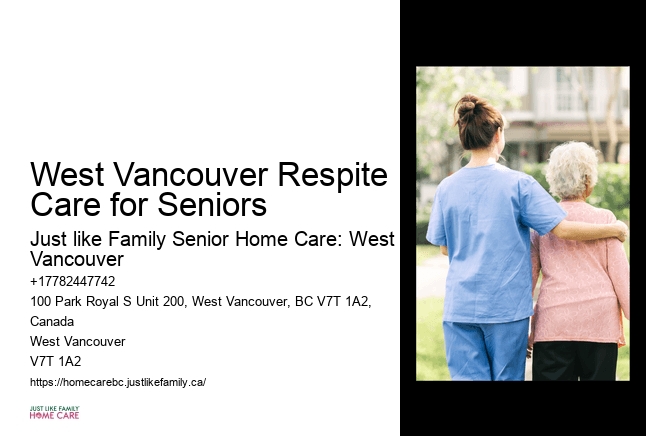 West Vancouver Respite Care for Seniors

Just like Family Senior Home Care: West Vancouver

+17782447742

100 Park Royal S Unit 200, West Vancouver, BC V7T 1A2, Canada

West Vancouver

V7T 1A2

https://homecarebc.justlikefamily.ca/

JUST LIKE FAMILY
HOME CARE